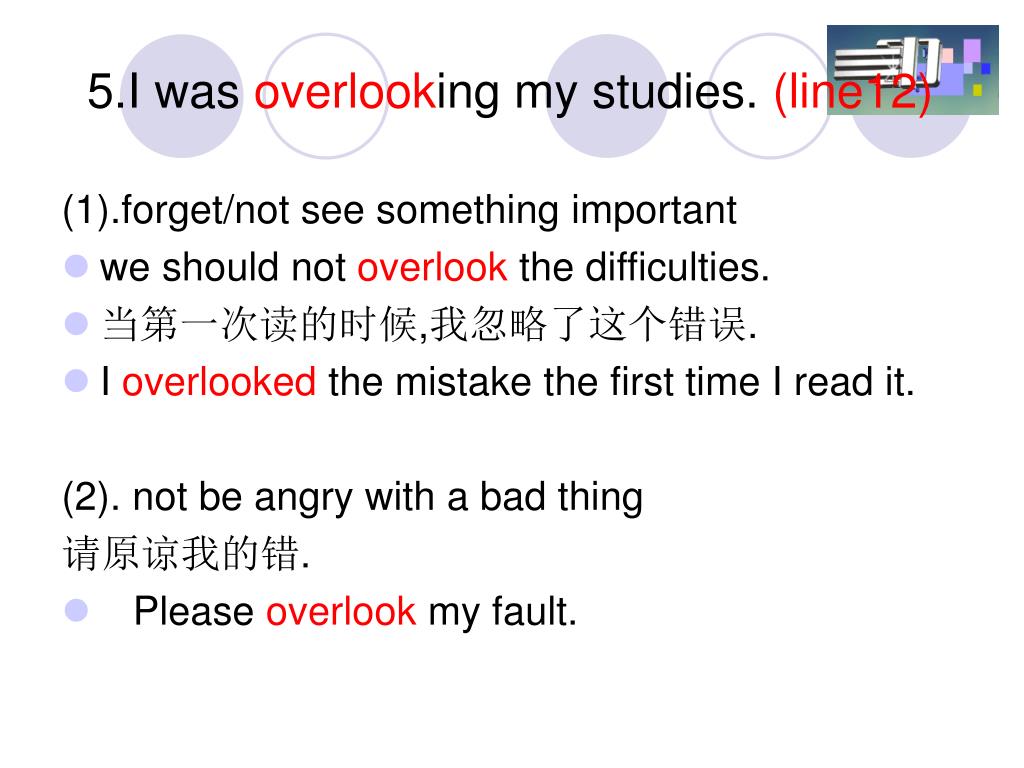 5.I was overlooking my studies. (line12)

(1).forget/not see something important

we should not overlook the difficulties.

当第一次读的时候,我忽略了这个错误.

I overlooked the mistake the first time I read it.

(2). not be angry with a bad thing

请原谅我的错.

Please overlook my fault.